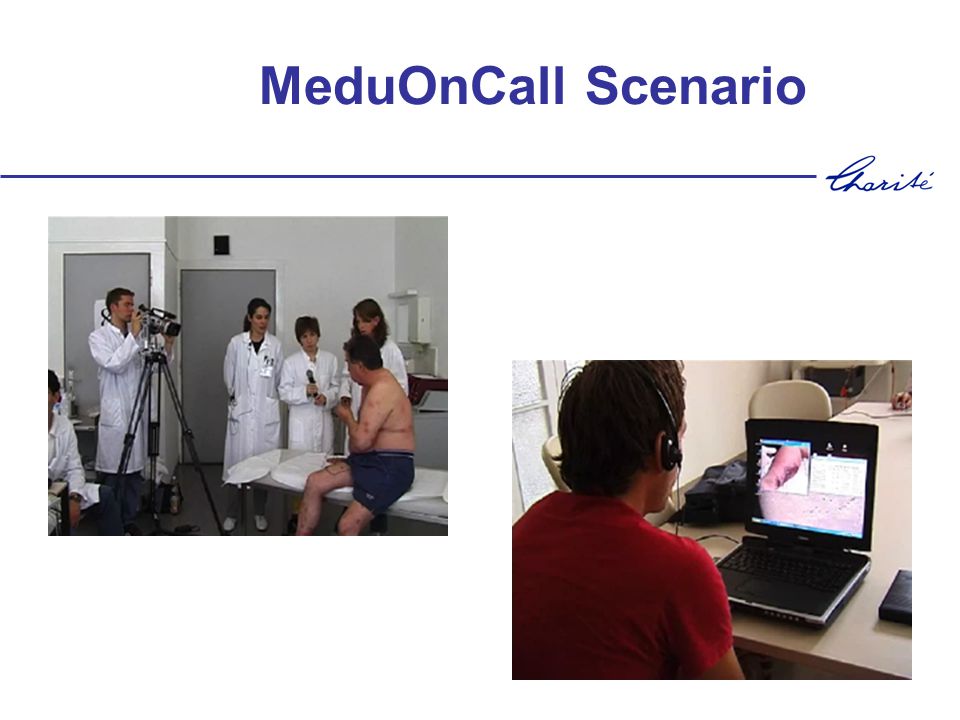 MeduOnCall Scenario

Charité